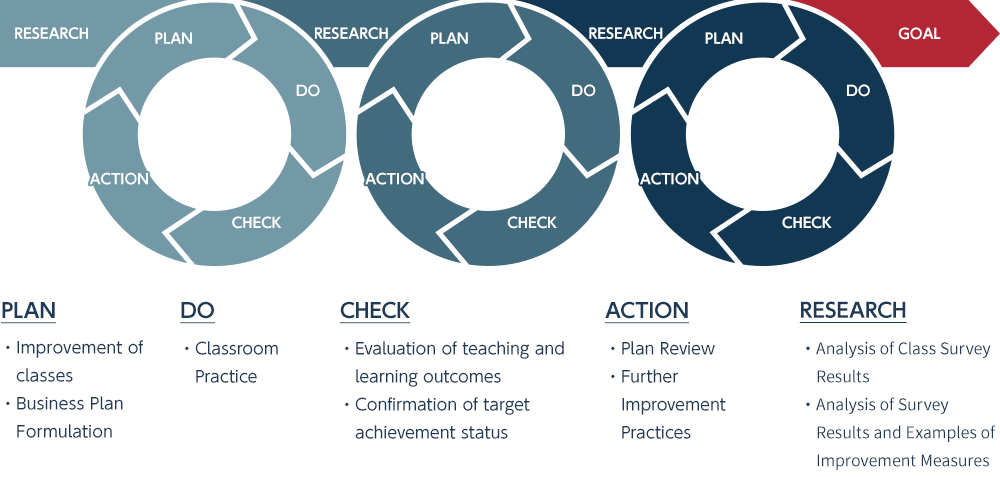 RESEARCH
PLAN
DO
CHECK
ACTION
RESEARCH
PLAN
DO
CHECK
ACTION
RESEARCH
PLAN
DO
CHECK
ACTION
GOAL

PLAN
・Improvement of classes
・Business Plan Formulation

DO
・Classroom Practice

CHECK
・Evaluation of teaching and learning outcomes
・Confirmation of target achievement status

ACTION
・Plan Review
・Further Improvement Practices

RESEARCH
・Analysis of Class Survey Results
・Analysis of Survey Results and Examples of Improvement Measures